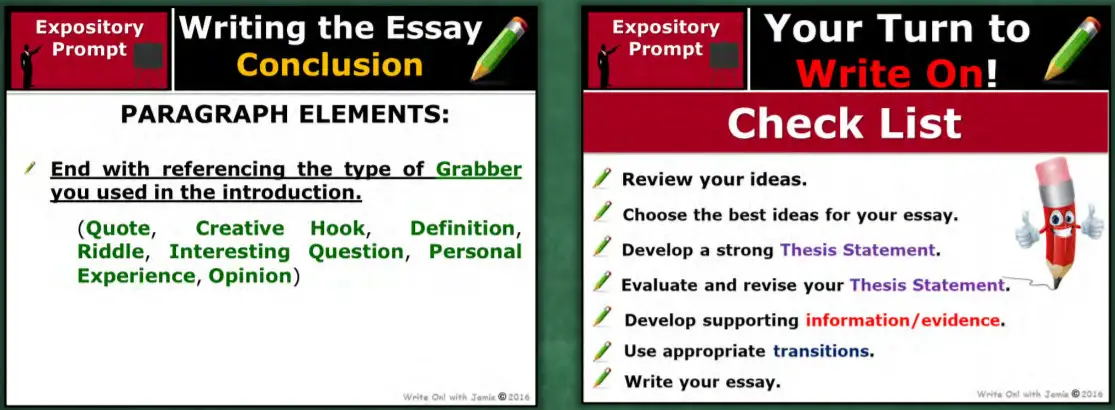 Expository Prompt

Writing the Essay Conclusion

PARAGRAPH ELEMENTS:

End with referencing the type of Grabber you used in the introduction.

(Quote, Creative Hook, Definition, Riddle, Interesting Question, Personal Experience, Opinion)

Write On! with Jamie © 2016

Expository Prompt

Your Turn to Write On!

Check List

Review your ideas.

Choose the best ideas for your essay.

Develop a strong Thesis Statement.

Evaluate and revise your Thesis Statement.

Develop supporting information/evidence.

Use appropriate transitions.

Write your essay.

Write On! with Jamie © 2016